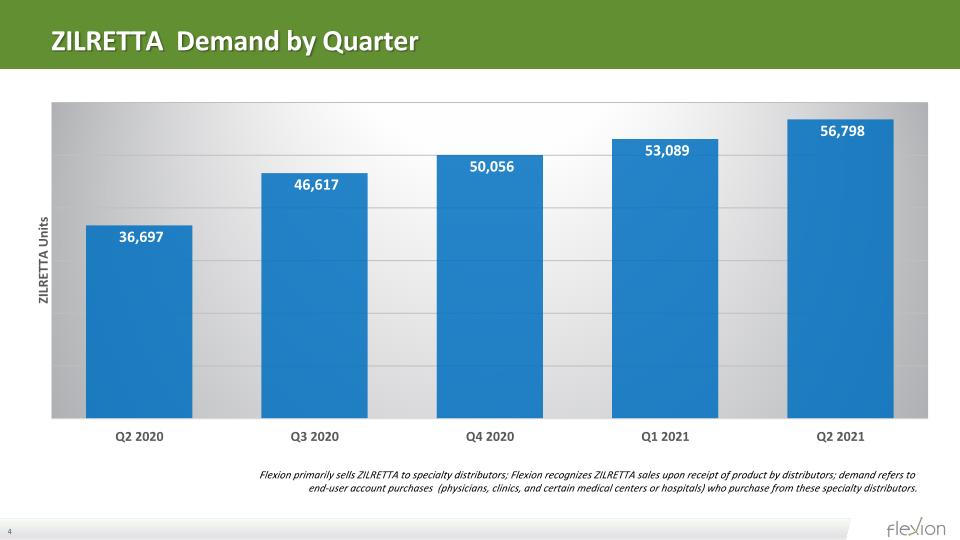 ZILRETTA Demand by Quarter

ZILRETTA Units

36,697
46,617
50,056
53,089
56,798

Q2 2020
Q3 2020
Q4 2020
Q1 2021
Q2 2021

Flexion primarily sells ZILRETTA to specialty distributors; Flexion recognizes ZILRETTA sales upon receipt of product by distributors; demand refers to end-user account purchases (physicians, clinics, and certain medical centers or hospitals) who purchase from these specialty distributors.

4

flexion